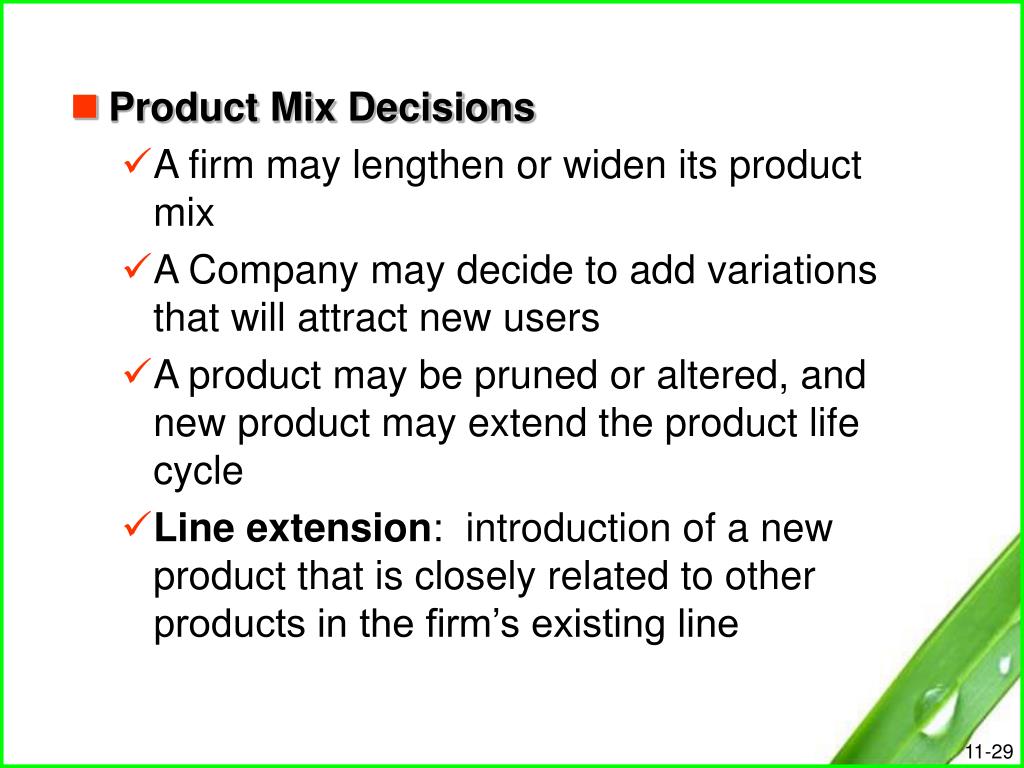 Product Mix Decisions

A firm may lengthen or widen its product mix

A Company may decide to add variations that will attract new users

A product may be pruned or altered, and new product may extend the product life cycle

Line extension: introduction of a new product that is closely related to other products in the firm's existing line

11-29